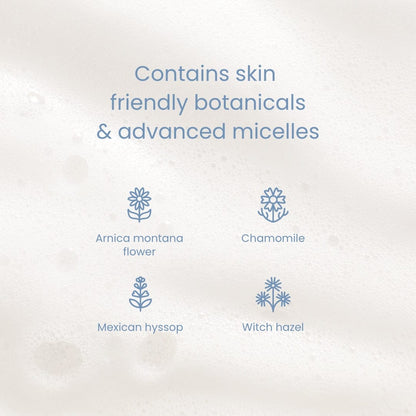 Contains skin friendly botanicals & advanced micelles

Arnica montana flower

Chamomile

Mexican hyssop

Witch hazel